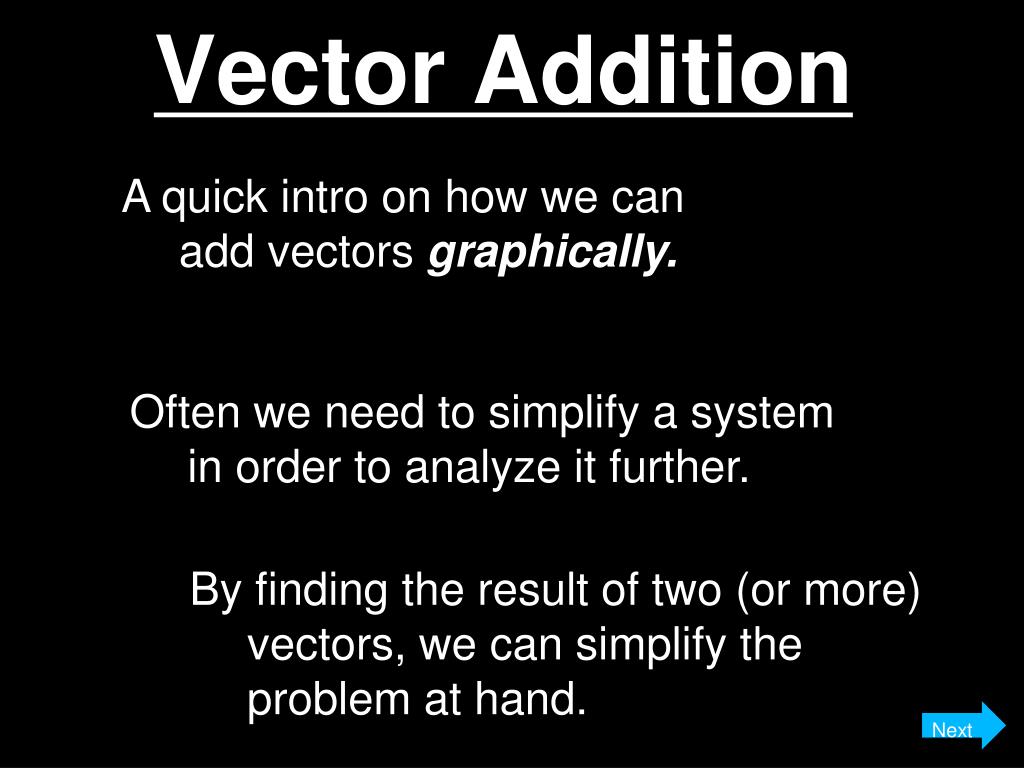 Vector Addition

A quick intro on how we can add vectors graphically.

Often we need to simplify a system in order to analyze it further.

By finding the result of two (or more) vectors, we can simplify the problem at hand.

Next